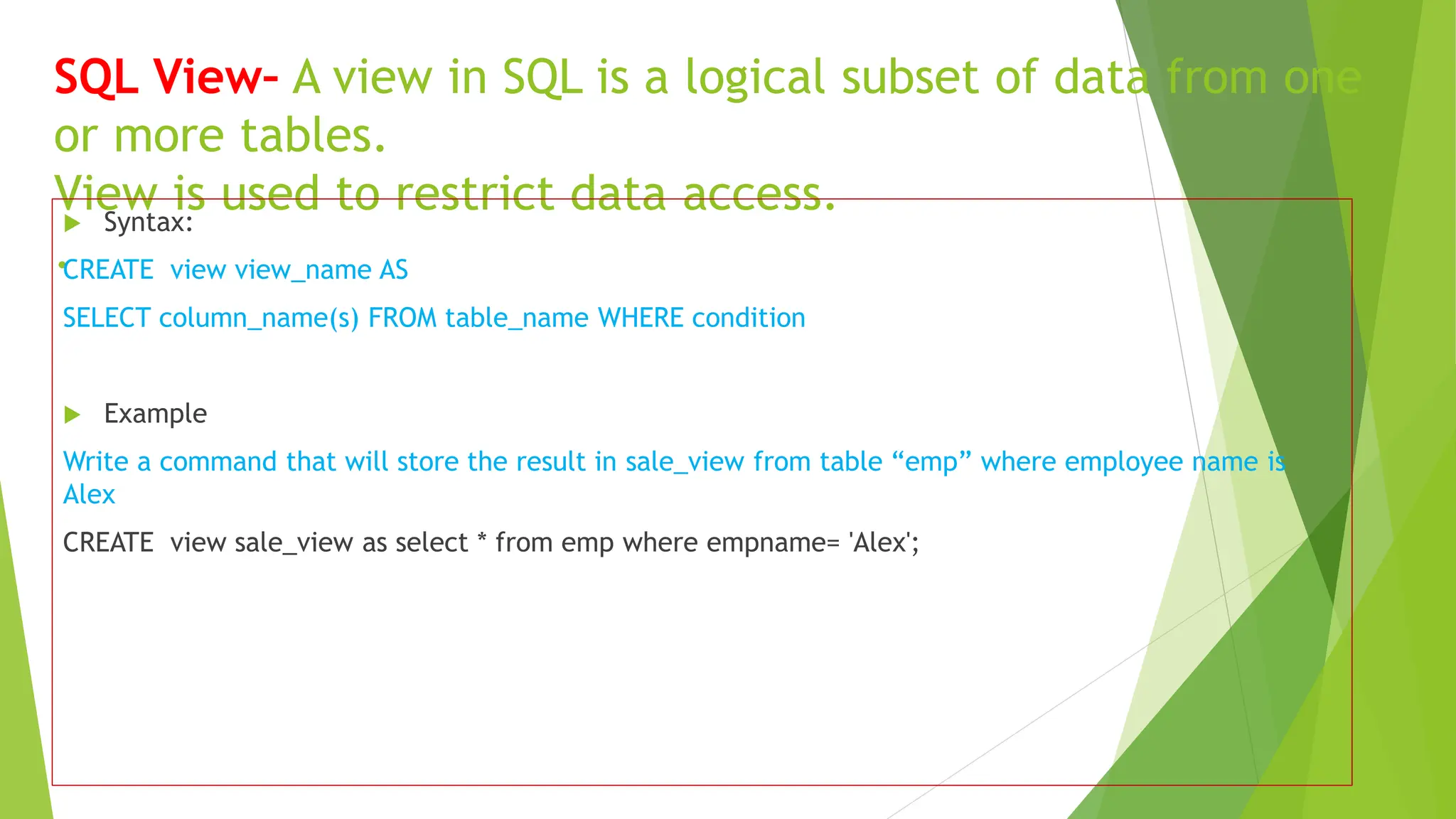 SQL View- A view in SQL is a logical subset of data from one or more tables.
View is used to restrict data access.

Syntax:

CREATE view view_name AS

SELECT column_name(s) FROM table_name WHERE condition

Example

Write a command that will store the result in sale_view from table “emp” where employee name is Alex

CREATE view sale_view as select * from emp where empname= 'Alex';